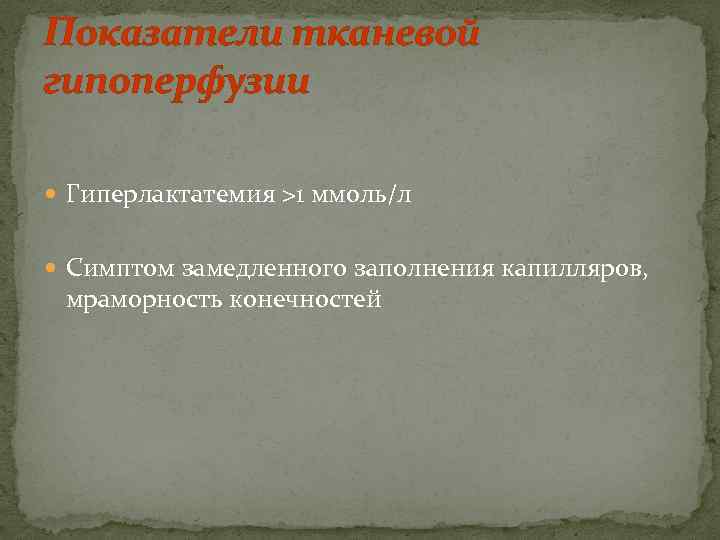 Показатели тканевой гипоперфузии

Гиперлактатемия >1 ммоль/л

Симптом замедленного заполнения капилляров, мраморность конечностей